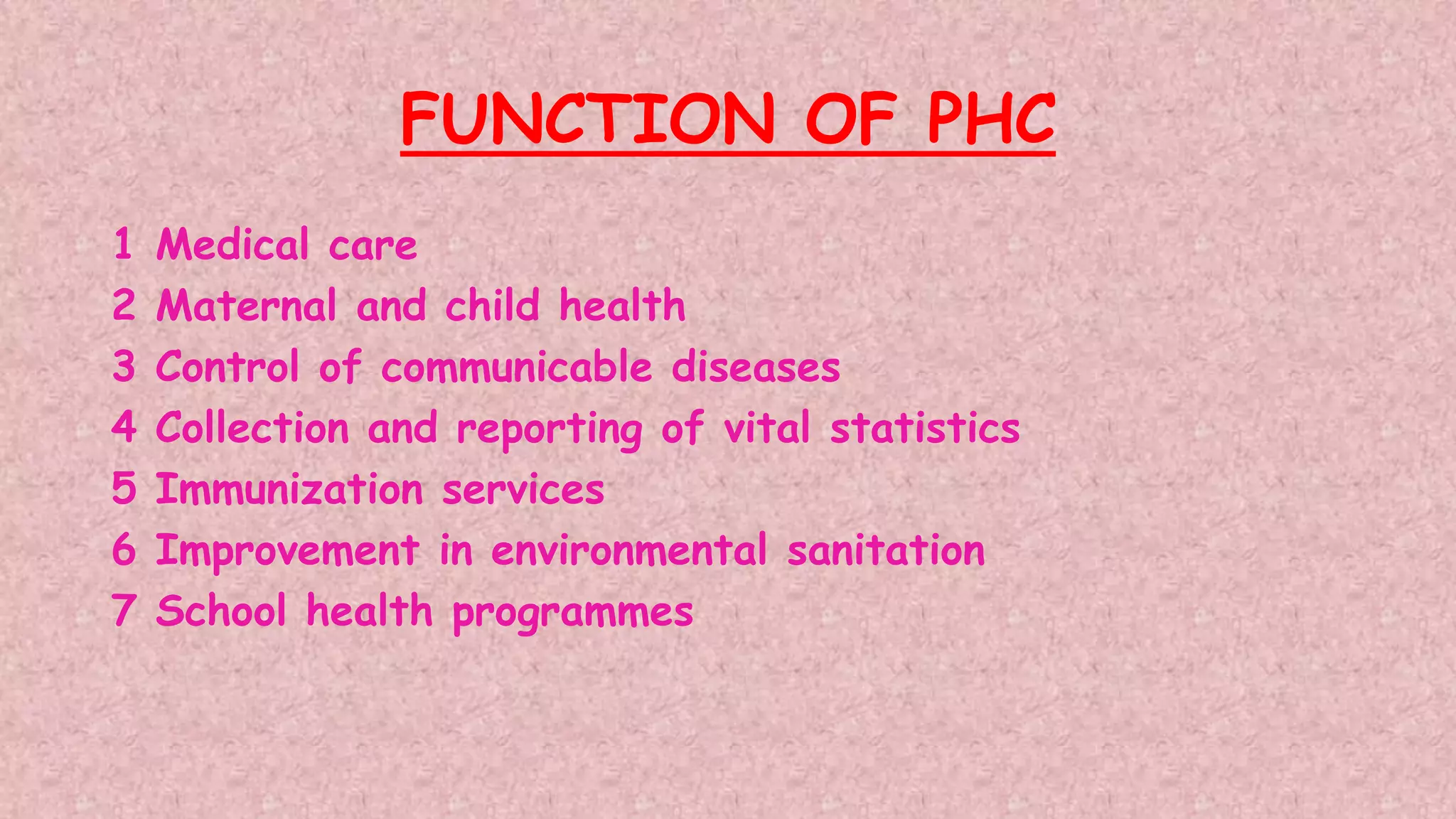 FUNCTION OF PHC

1 Medical care
2 Maternal and child health
3 Control of communicable diseases
4 Collection and reporting of vital statistics
5 Immunization services
6 Improvement in environmental sanitation
7 School health programmes